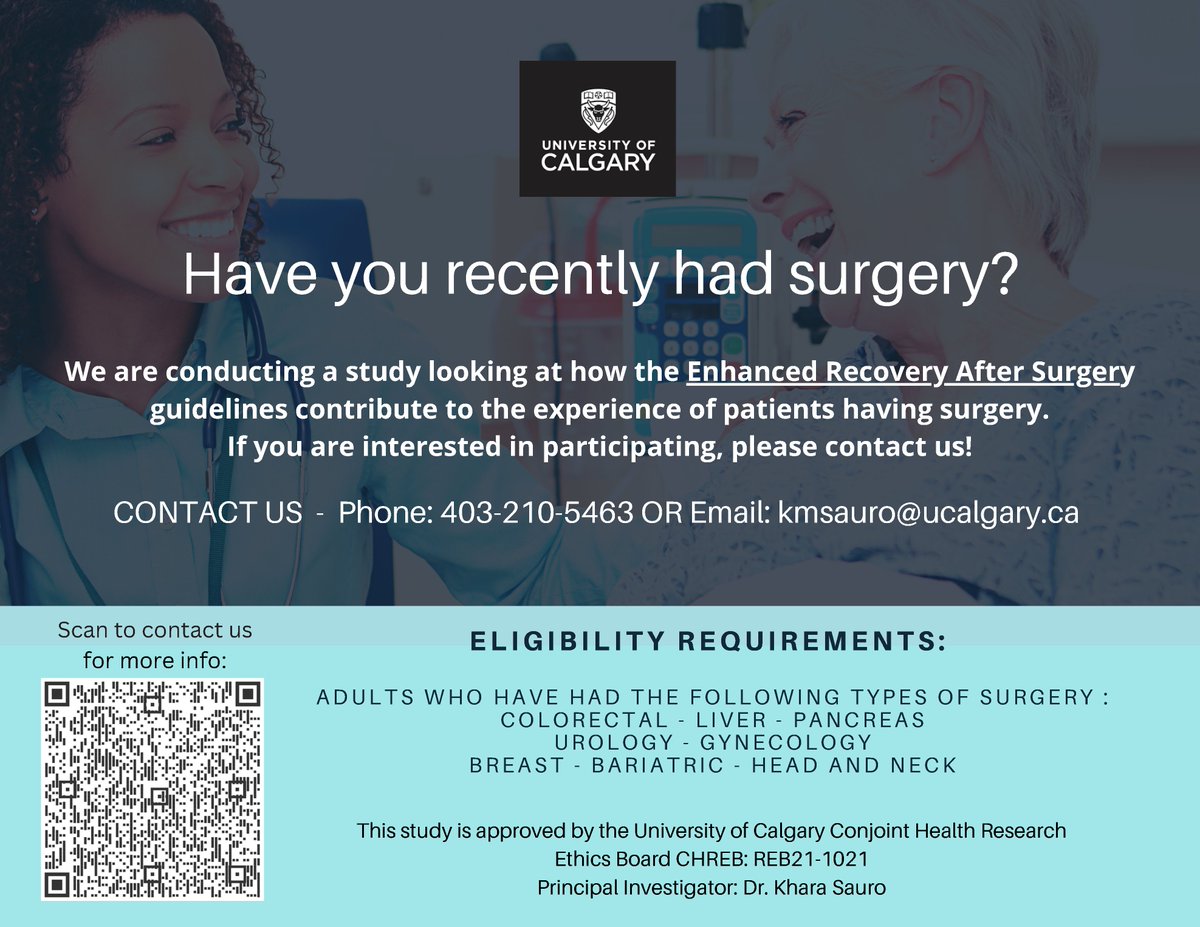 UNIVERSITY OF CALGARY

Have you recently had surgery?

We are conducting a study looking at how the Enhanced Recovery After Surgery guidelines contribute to the experience of patients having surgery.
If you are interested in participating, please contact us!

CONTACT US - Phone: 403-210-5463 OR Email: kmsauro@ucalgary.ca

Scan to contact us for more info:

ELIGIBILITY REQUIREMENTS:

ADULTS WHO HAVE HAD THE FOLLOWING TYPES OF SURGERY :
COLORECTAL - LIVER - PANCREAS
UROLOGY - GYNECOLOGY
BREAST - BARIATRIC - HEAD AND NECK

This study is approved by the University of Calgary Conjoint Health Research Ethics Board CHREB: REB21-1021
Principal Investigator: Dr. Khara Sauro